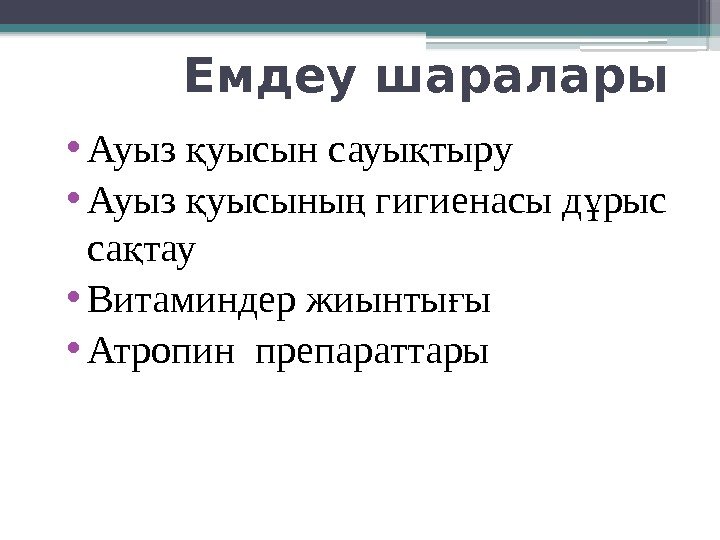 Емдеу шаралары

• Ауыз қуысын сауықтыру
• Ауыз қуысының гигиенасы дұрыс сақтау
• Витаминдер жиынтығы
• Атропин препараттары